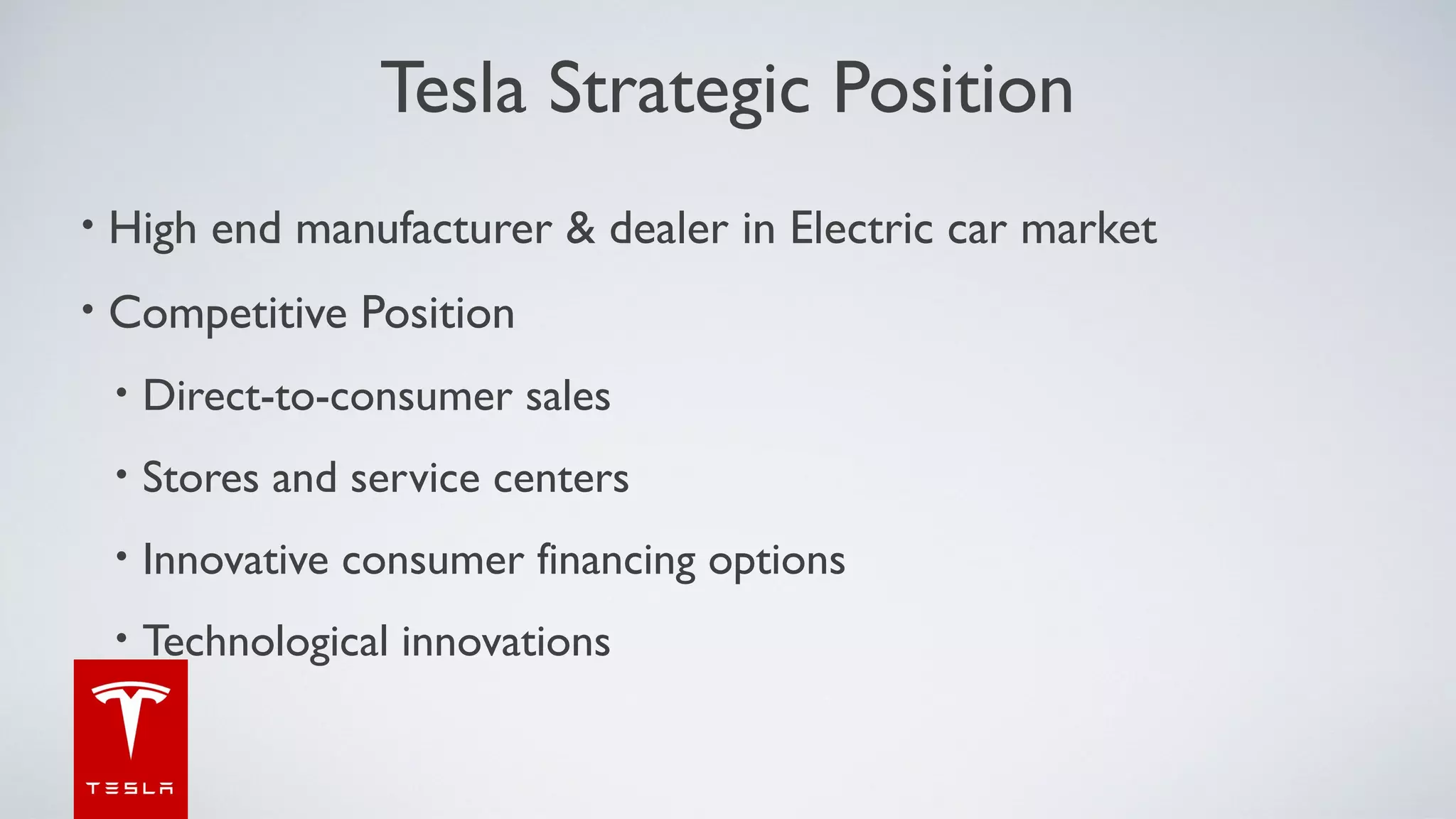 Tesla Strategic Position

• High end manufacturer & dealer in Electric car market

• Competitive Position

• Direct-to-consumer sales

• Stores and service centers

• Innovative consumer financing options

• Technological innovations

TESLA